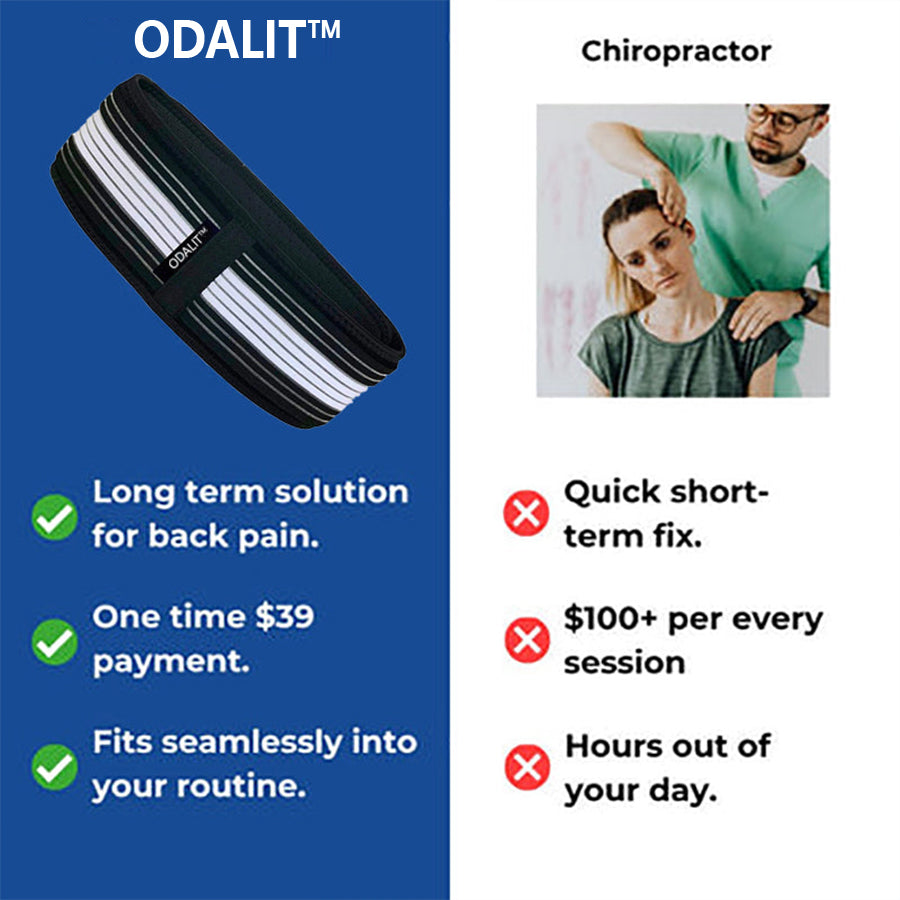 ODALIT™

ODALIT™

Long term solution for back pain.

One time $39 payment.

Fits seamlessly into your routine.

Chiropractor

Quick short-term fix.

$100+ per every session

Hours out of your day.